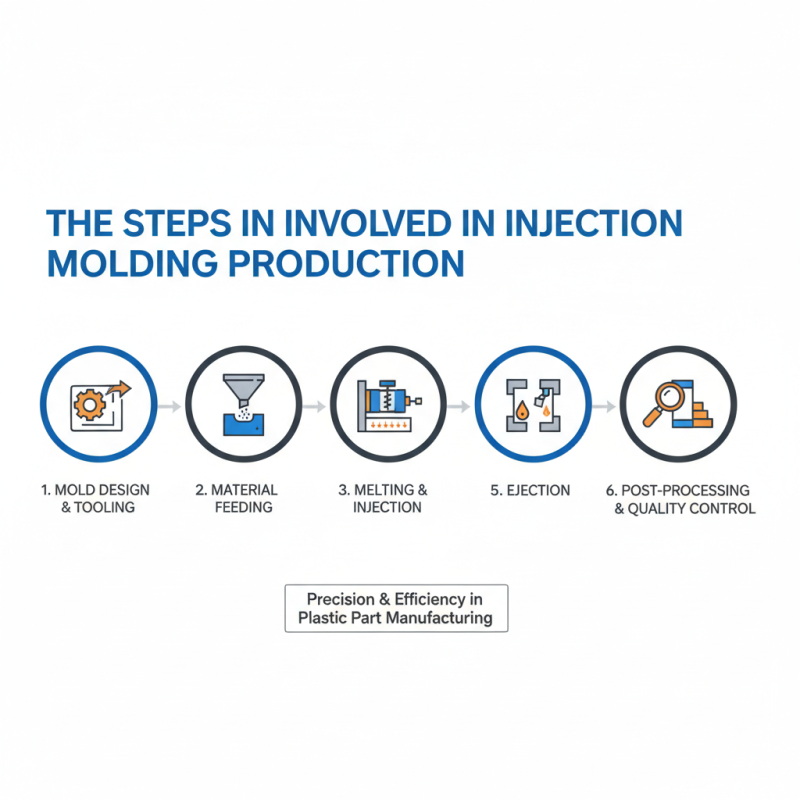 THE STEPS IN INVOLVED IN INJECTION MOLDING PRODUCTION

1. MOLD DESIGN & TOOLING

2. MATERIAL FEEDING

3. MELTING & INJECTION

5. EJECTION

6. POST-PROCESSING & QUALITY CONTROL

Precision & Efficiency in Plastic Part Manufacturing